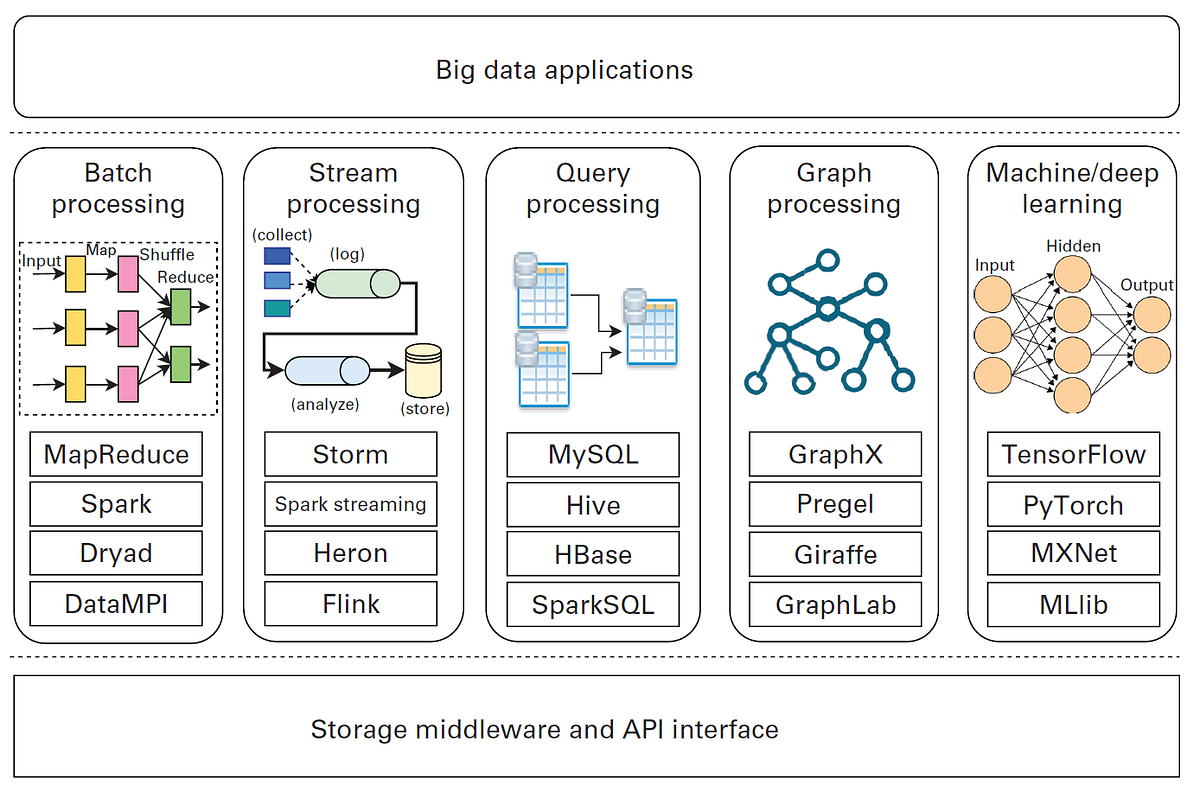 Big data applications

Batch processing

Input Map Shuffle Reduce

MapReduce
Spark
Dryad
DataMPI

Stream processing

(collect) (log)
(analyze) (store)

Storm
Spark streaming
Heron
Flink

Query processing

MySQL
Hive
HBase
SparkSQL

Graph processing

GraphX
Pregel
Giraffe
GraphLab

Machine/deep learning

Input Hidden Output

TensorFlow
PyTorch
MXNet
MLlib

Storage middleware and API interface